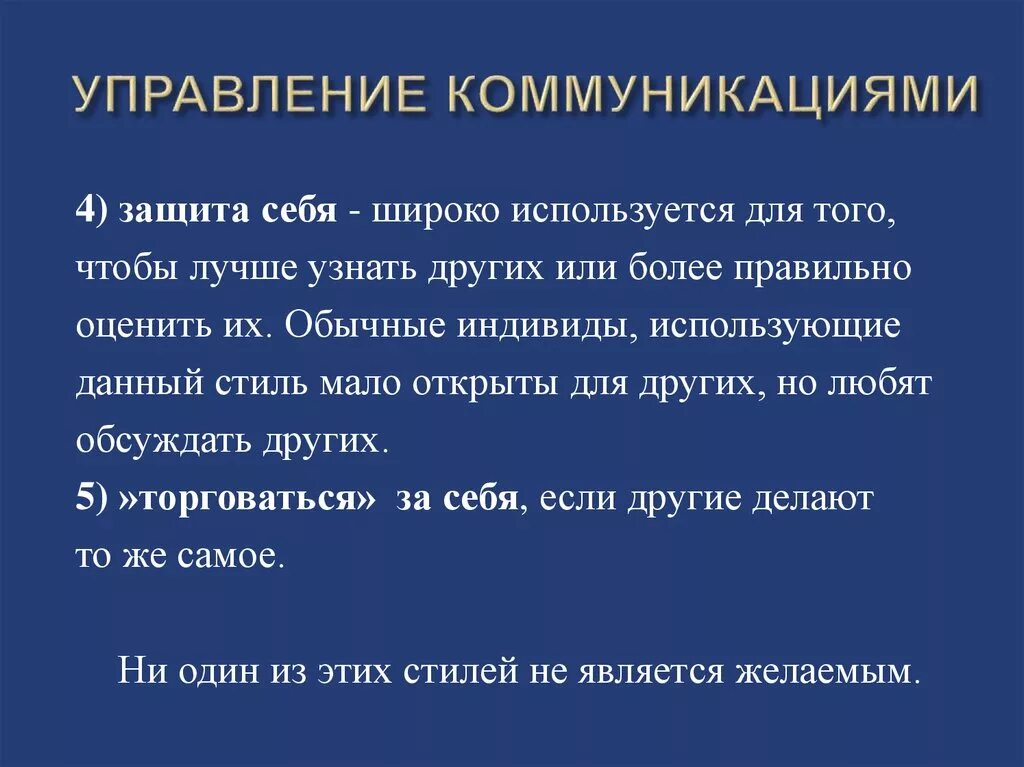 УПРАВЛЕНИЕ КОММУНИКАЦИЯМИ

4) защита себя - широко используется для того, чтобы лучше узнать других или более правильно оценить их. Обычные индивиды, использующие данный стиль мало открыты для других, но любят обсуждать других.
5) »торговаться» за себя, если другие делают то же самое.

Ни один из этих стилей не является желаемым.